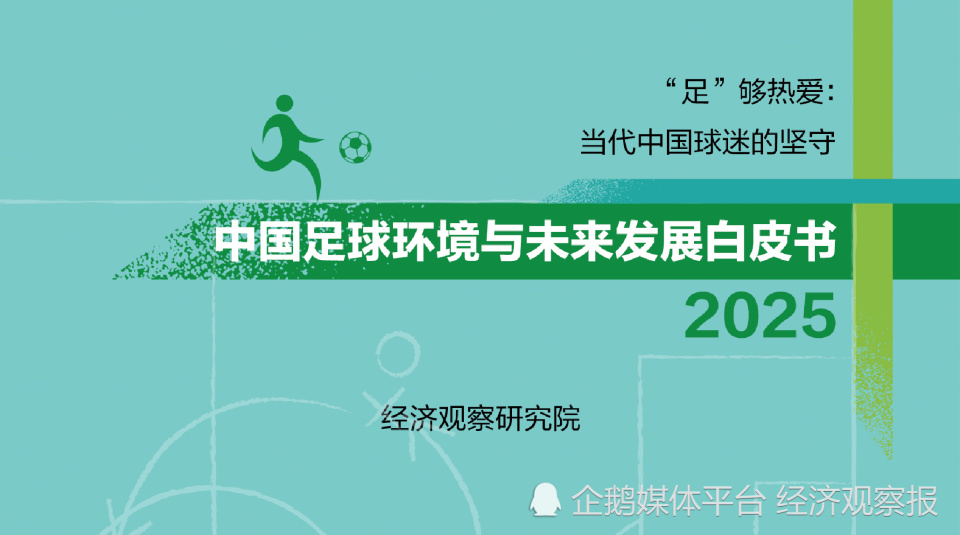 “足”够热爱：
当代中国球迷的坚守

中国足球环境与未来发展白皮书
2025

经济观察研究院

企鹅媒体平台 经济观察报